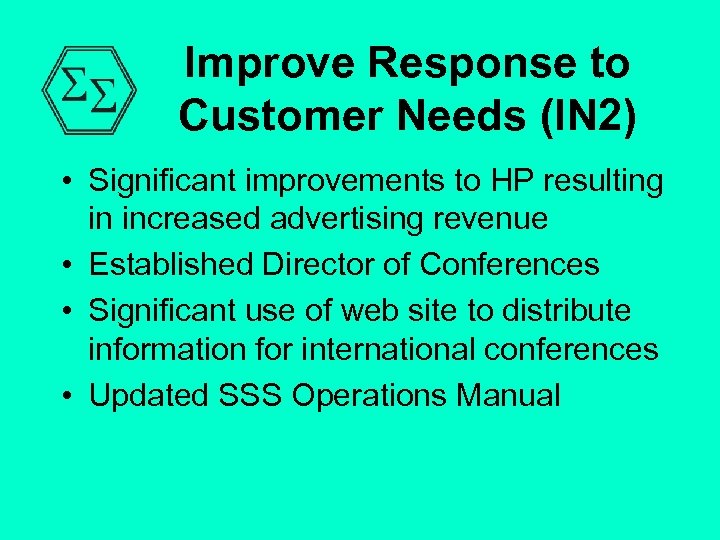 ΣΣ

Improve Response to Customer Needs (IN2)

• Significant improvements to HP resulting in increased advertising revenue
• Established Director of Conferences
• Significant use of web site to distribute information for international conferences
• Updated SSS Operations Manual